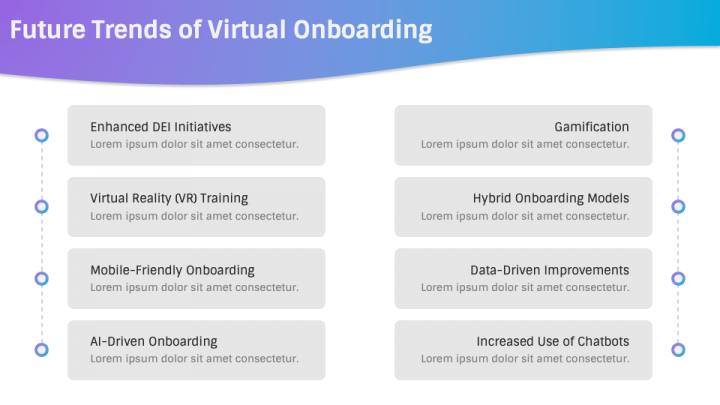 Future Trends of Virtual Onboarding

Enhanced DEI Initiatives
Lorem ipsum dolor sit amet consectetur.

Virtual Reality (VR) Training
Lorem ipsum dolor sit amet consectetur.

Mobile-Friendly Onboarding
Lorem ipsum dolor sit amet consectetur.

AI-Driven Onboarding
Lorem ipsum dolor sit amet consectetur.

Gamification
Lorem ipsum dolor sit amet consectetur.

Hybrid Onboarding Models
Lorem ipsum dolor sit amet consectetur.

Data-Driven Improvements
Lorem ipsum dolor sit amet consectetur.

Increased Use of Chatbots
Lorem ipsum dolor sit amet consectetur.